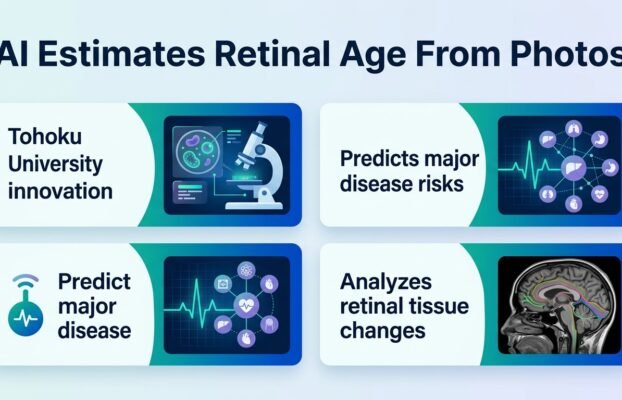 AI Estimates Retinal Age From Photos

Tohoku University innovation

Predicts major disease risks

Predict major disease

Analyzes retinal tissue changes